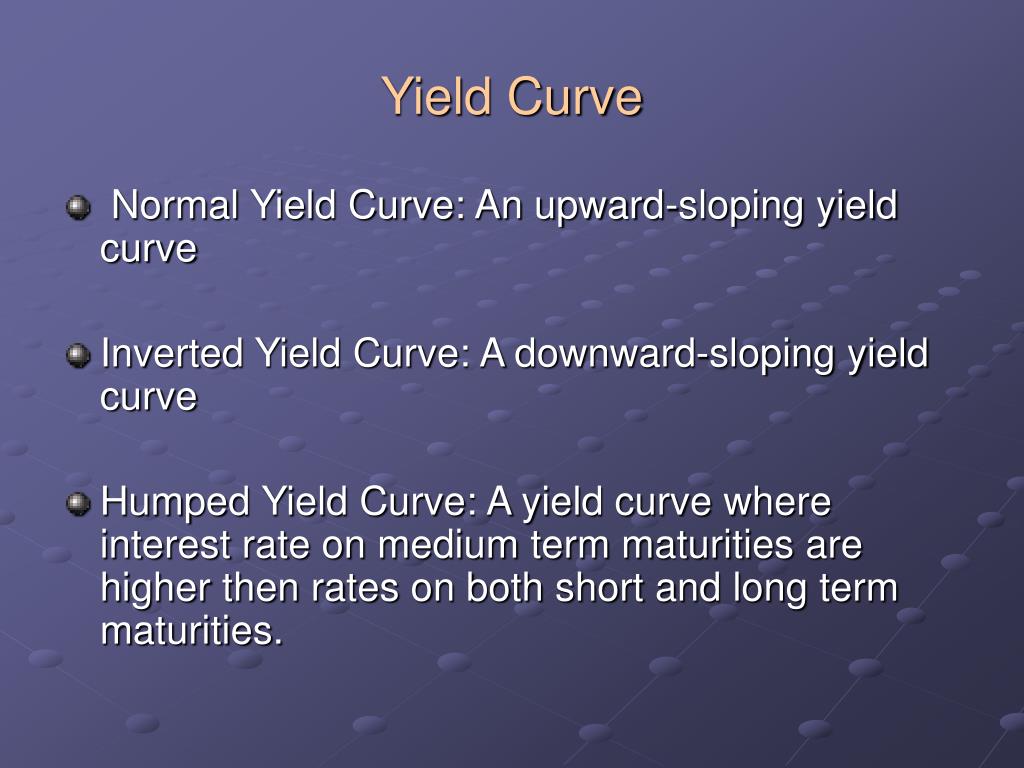 Yield Curve

Normal Yield Curve: An upward-sloping yield curve

Inverted Yield Curve: A downward-sloping yield curve

Humped Yield Curve: A yield curve where interest rate on medium term maturities are higher then rates on both short and long term maturities.